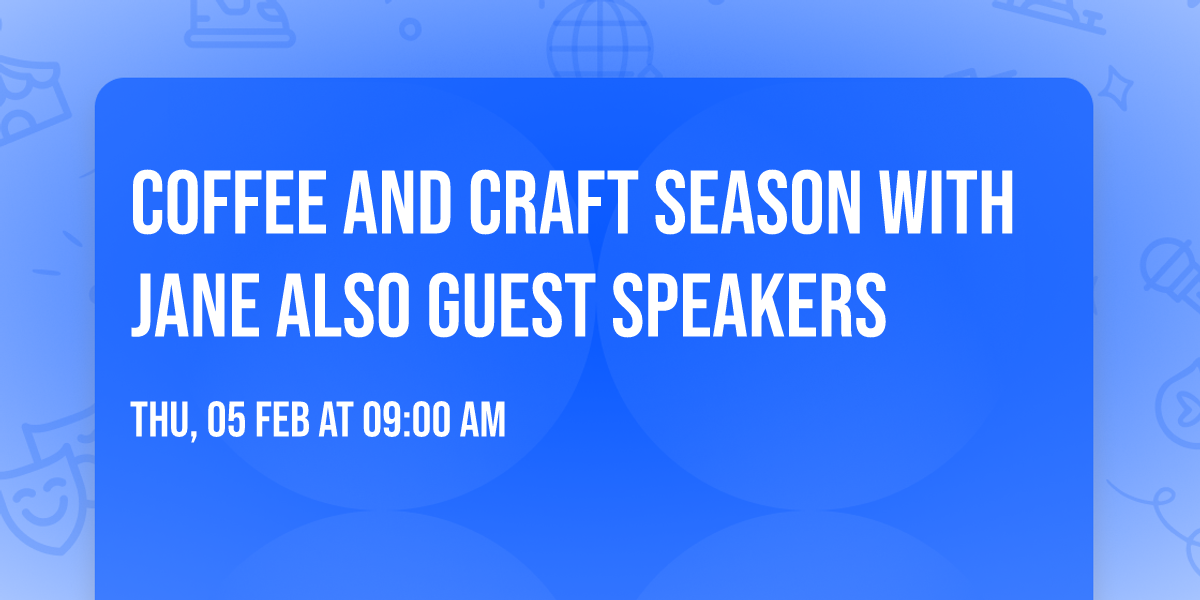 COFFEE AND CRAFT SEASON WITH JANE ALSO GUEST SPEAKERS

THU, 05 FEB AT 09:00 AM